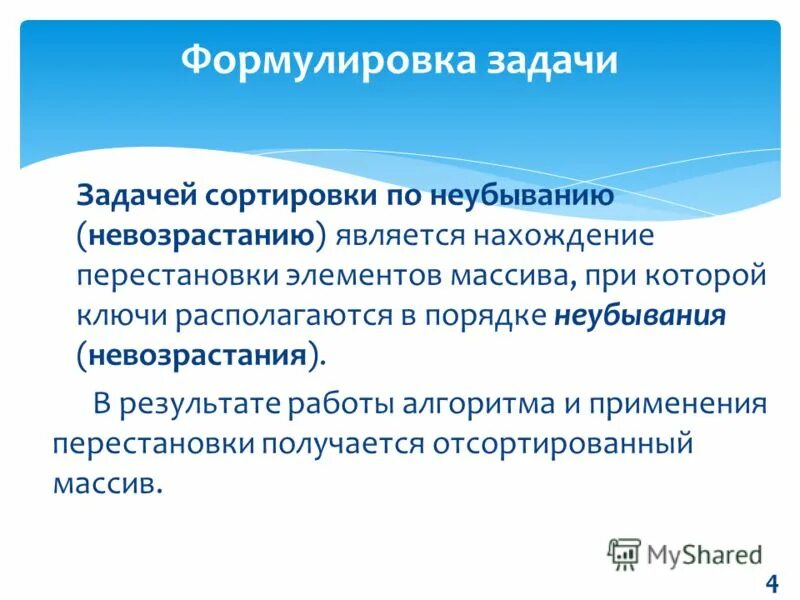 Формулировка задачи

Задачей сортировки по неубыванию (невозрастанию) является нахождение перестановки элементов массива, при которой ключи располагаются в порядке неубывания (невозрастания).

В результате работы алгоритма и применения перестановки получается отсортированный массив.

MyShared

4